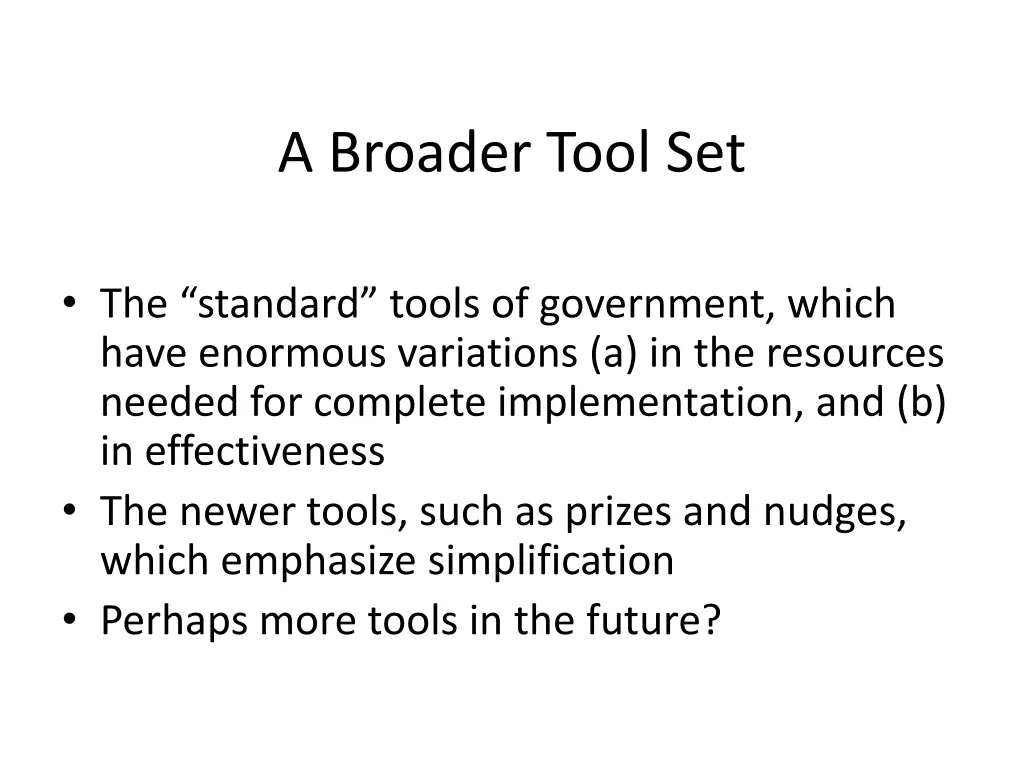 A Broader Tool Set

• The “standard” tools of government, which have enormous variations (a) in the resources needed for complete implementation, and (b) in effectiveness
• The newer tools, such as prizes and nudges, which emphasize simplification
• Perhaps more tools in the future?